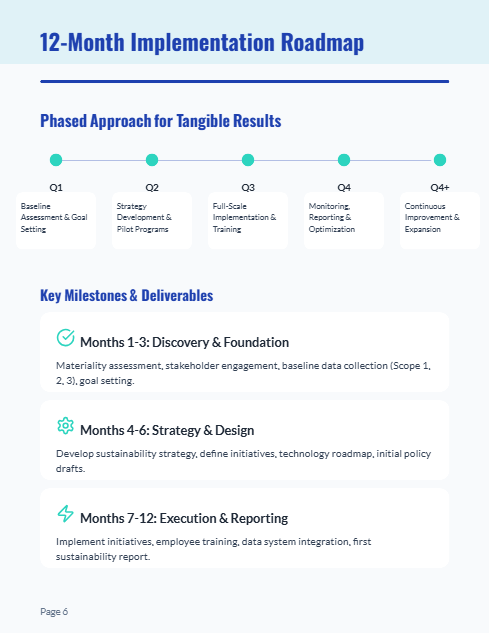 12-Month Implementation Roadmap

Phased Approach for Tangible Results

Q1
Baseline Assessment & Goal Setting

Q2
Strategy Development & Pilot Programs

Q3
Full-Scale Implementation & Training

Q4
Monitoring, Reporting & Optimization

Q4+
Continuous Improvement & Expansion

Key Milestones & Deliverables

Months 1-3: Discovery & Foundation

Materiality assessment, stakeholder engagement, baseline data collection (Scope 1, 2, 3), goal setting.

Months 4-6: Strategy & Design

Develop sustainability strategy, define initiatives, technology roadmap, initial policy drafts.

Months 7-12: Execution & Reporting

Implement initiatives, employee training, data system integration, first sustainability report.

Page 6